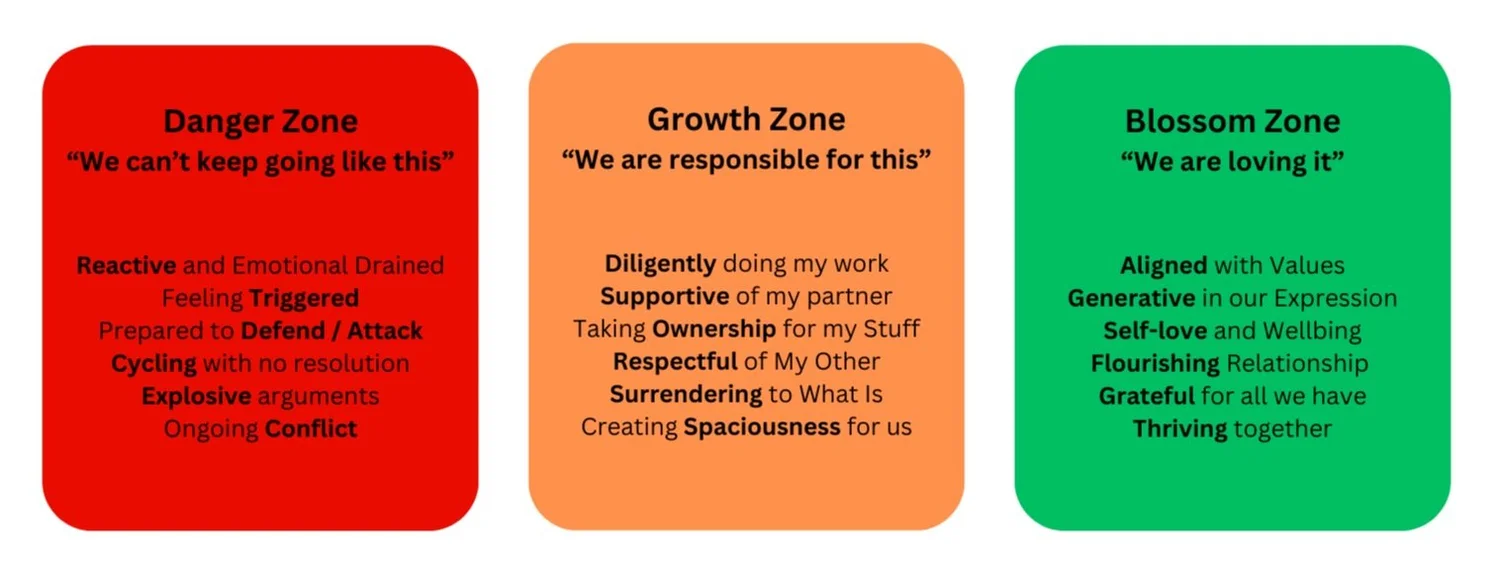 Danger Zone
“We can’t keep going like this”

Reactive and Emotional Drained
Feeling Triggered
Prepared to Defend / Attack
Cycling with no resolution
Explosive arguments
Ongoing Conflict

Growth Zone
“We are responsible for this”

Diligently doing my work
Supportive of my partner
Taking Ownership for my Stuff
Respectful of My Other
Surrendering to What Is
Creating Spaciousness for us

Blossom Zone
“We are loving it”

Aligned with Values
Generative in our Expression
Self-love and Wellbing
Flourishing Relationship
Grateful for all we have
Thriving together